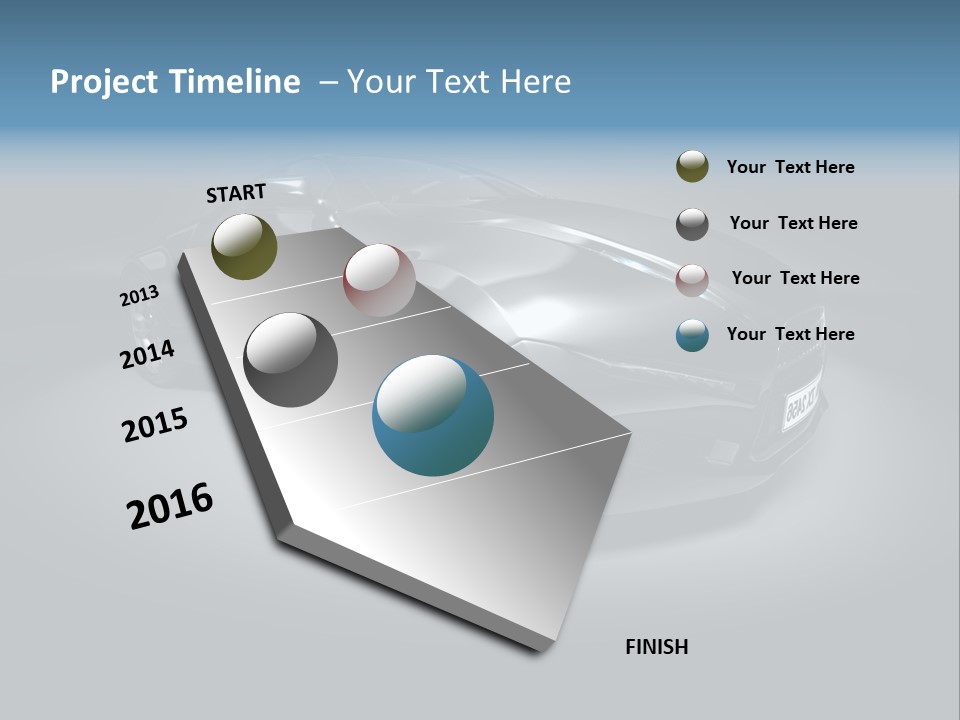 Project Timeline – Your Text Here

START

2013

2014

2015

2016

FINISH

Your Text Here

Your Text Here

Your Text Here

Your Text Here